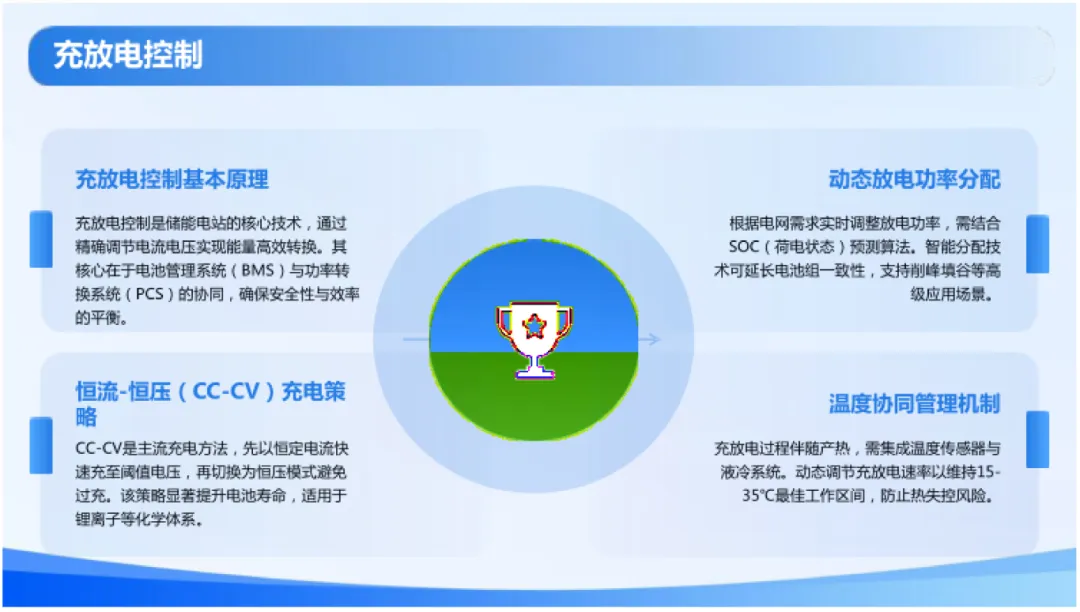 充放电控制

充放电控制基本原理

充放电控制是储能电站的核心技术，通过精确调节电流电压实现能量高效转换。其核心在于电池管理系统（BMS）与功率转换系统（PCS）的协同，确保安全性与效率的平衡。

恒流-恒压（CC-CV）充电策略

CC-CV是主流充电方法，先以恒定电流快速充至阈值电压，再切换为恒压模式避免过充。该策略显著提升电池寿命，适用于锂离子等化学体系。

动态放电功率分配

根据电网需求实时调整放电功率，需结合SOC（荷电状态）预测算法。智能分配技术可延长电池组一致性，支持削峰填谷等高级应用场景。

温度协同管理机制

充放电过程伴随产热，需集成温度传感器与液冷系统。动态调节充放电速率以维持15-35℃最佳工作区间，防止热失控风险。